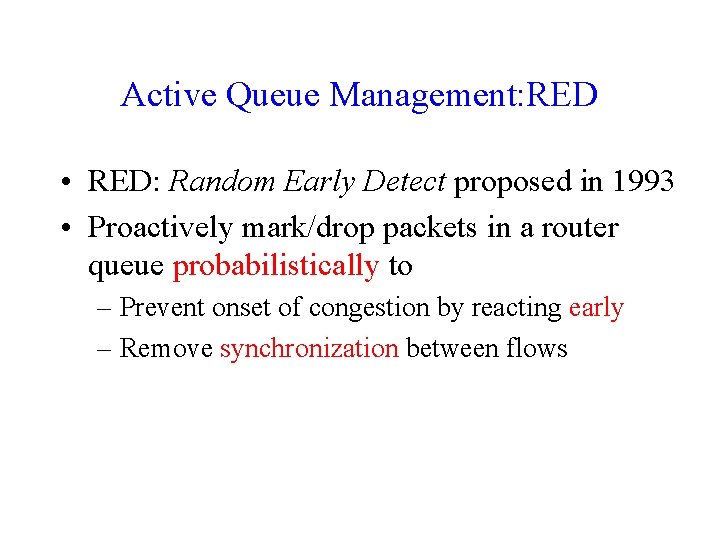 Active Queue Management:RED

• RED: Random Early Detect proposed in 1993

• Proactively mark/drop packets in a router queue probabilistically to

– Prevent onset of congestion by reacting early

– Remove synchronization between flows